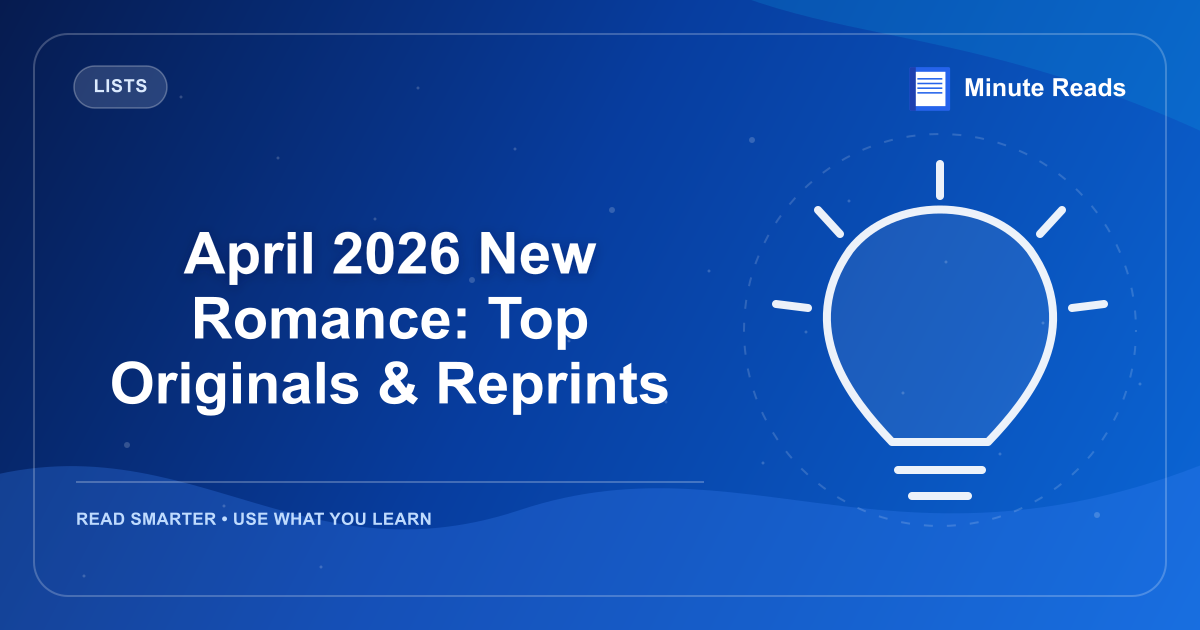 LISTS

Minute Reads

April 2026 New Romance: Top Originals & Reprints

READ SMARTER • USE WHAT YOU LEARN